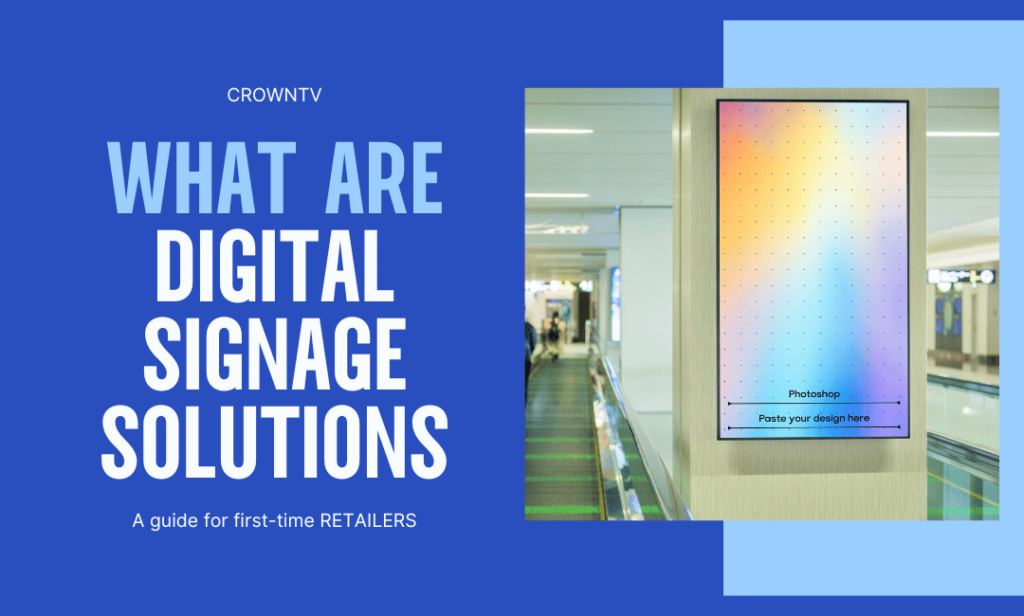 CROWNTV

WHAT ARE DIGITAL SIGNAGE SOLUTIONS

A guide for first-time RETAILERS

Photoshop

Paste your design here